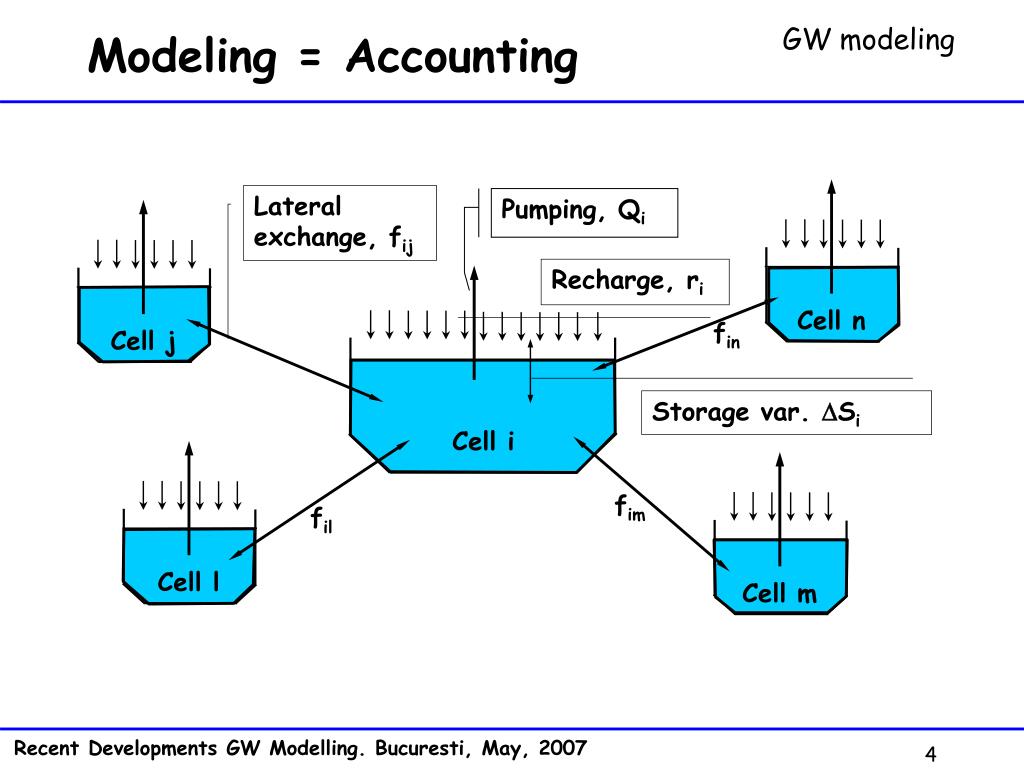 Modeling = Accounting

GW modeling

Lateral exchange, $f_{ij}$

Pumping, $Q_i$

Recharge, $r_i$

Cell j

Cell n

$f_{in}$

Storage var. $\Delta S_i$

Cell i

$f_{il}$

$f_{im}$

Cell l

Cell m

Recent Developments GW Modelling. Bucuresti, May, 2007

4